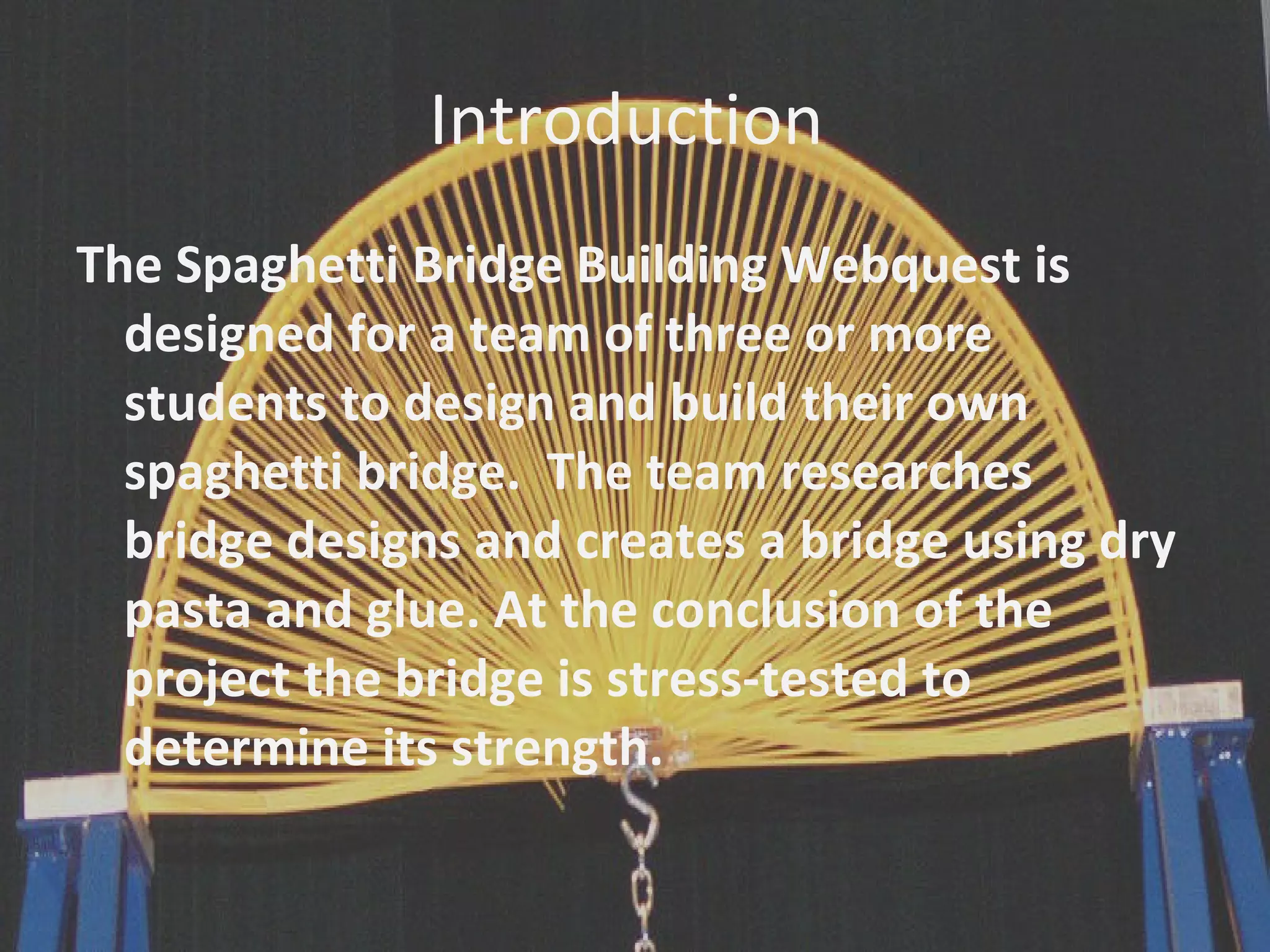 Introduction

The Spaghetti Bridge Building Webquest is designed for a team of three or more students to design and build their own spaghetti bridge.  The team researches bridge designs and creates a bridge using dry pasta and glue. At the conclusion of the project the bridge is stress-tested to determine its strength.